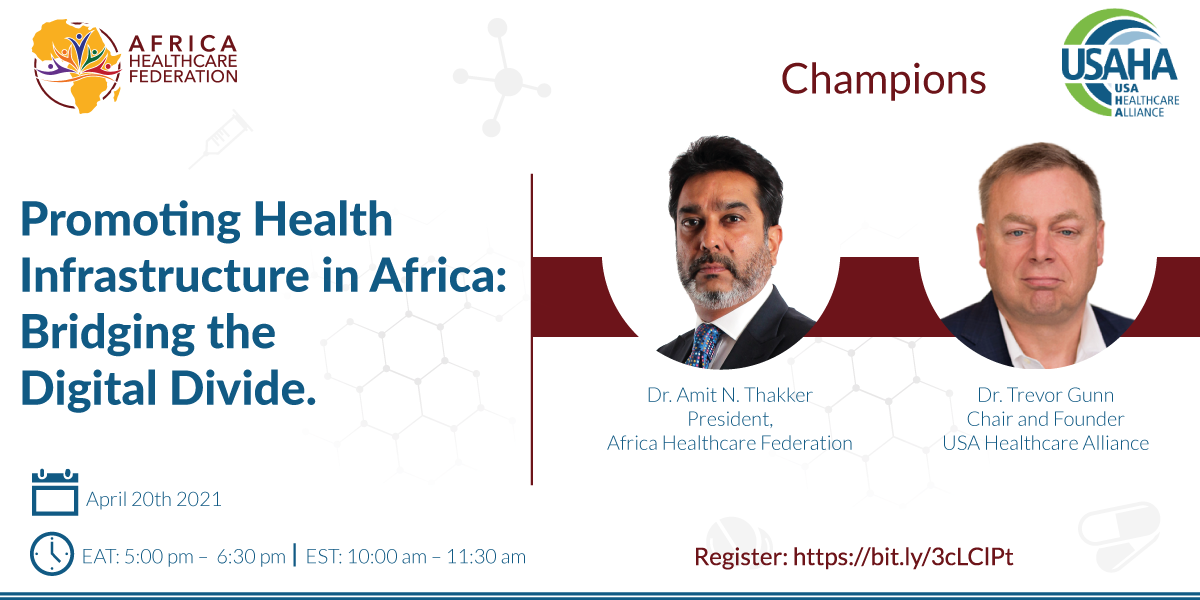 AFRICA HEALTHCARE FEDERATION

Champions

USAHA USA HEALTHCARE ALLIANCE

Promoting Health Infrastructure in Africa: Bridging the Digital Divide.

Dr. Amit N. Thakker
President,
Africa Healthcare Federation

Dr. Trevor Gunn
Chair and Founder
USA Healthcare Alliance

April 20th 2021

EAT: 5:00 pm – 6:30 pm | EST: 10:00 am – 11:30 am

Register: https://bit.ly/3cLClPt